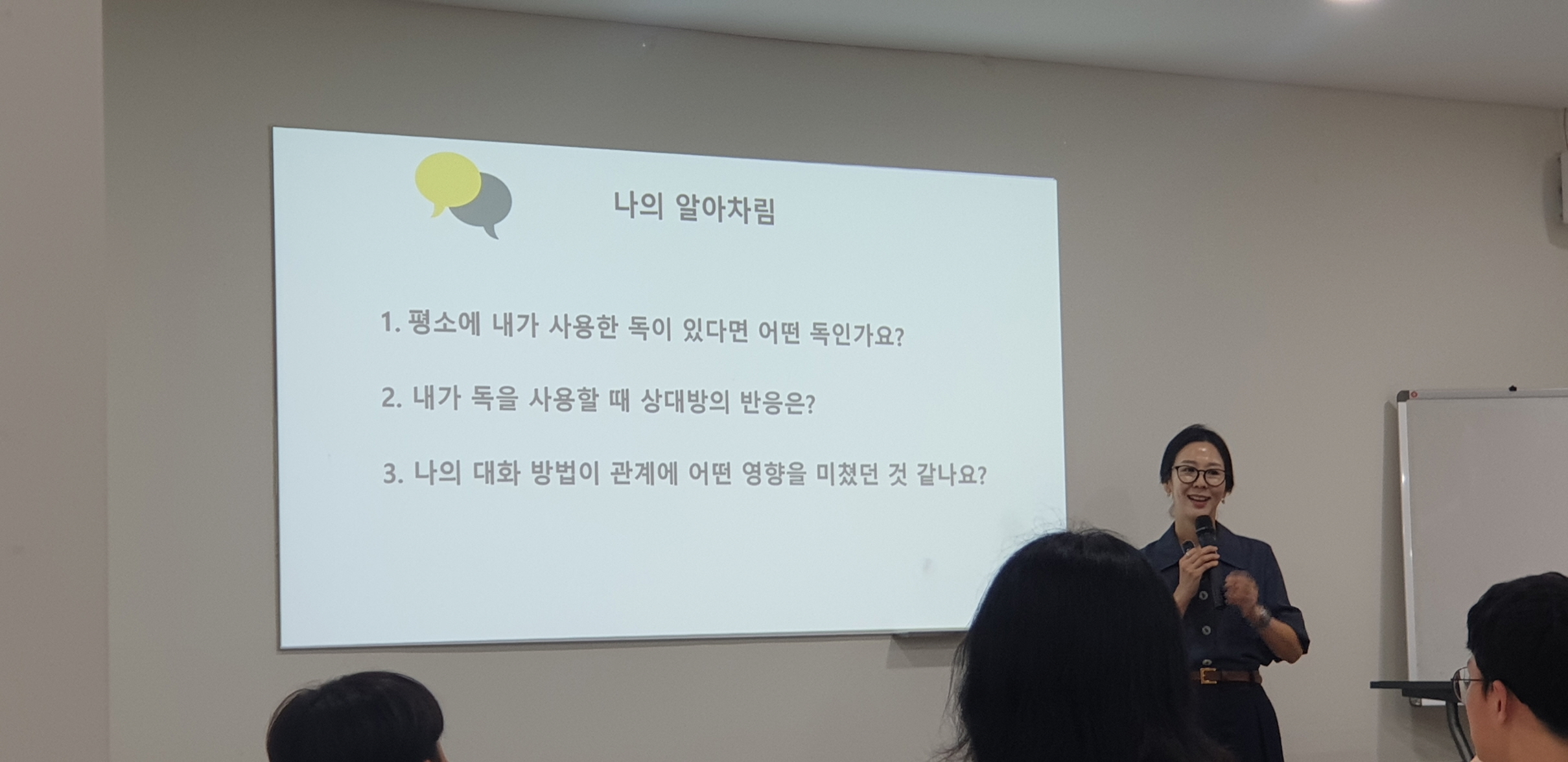 나의 알아차림

1. 평소에 내가 사용한 독이 있다면 어떤 독인가요?

2. 내가 독을 사용할 때 상대방의 반응은?

3. 나의 대화 방법이 관계에 어떤 영향을 미쳤던 것 같나요?